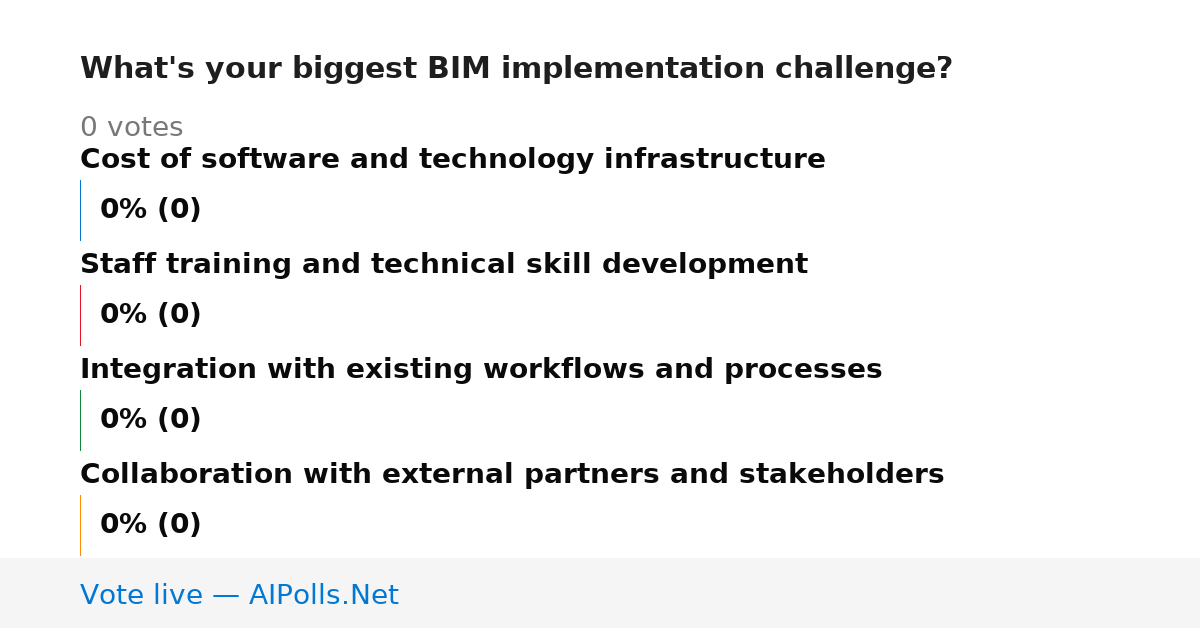 What's your biggest BIM implementation challenge?

0 votes

Cost of software and technology infrastructure

0% (0)

Staff training and technical skill development

0% (0)

Integration with existing workflows and processes

0% (0)

Collaboration with external partners and stakeholders

0% (0)

Vote live — AIPolls.Net